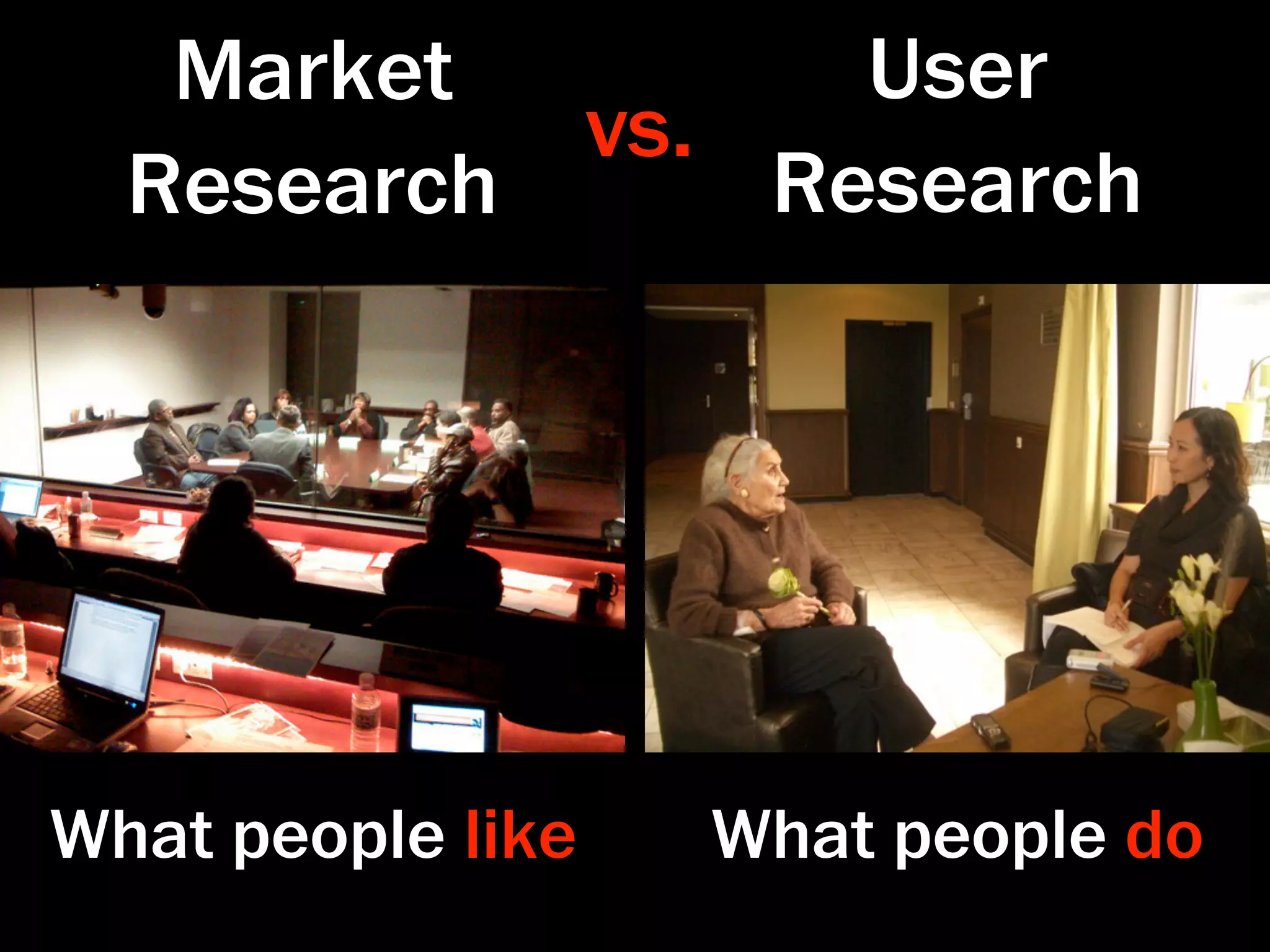 Market Research

vs.

User Research

What people like

What people do